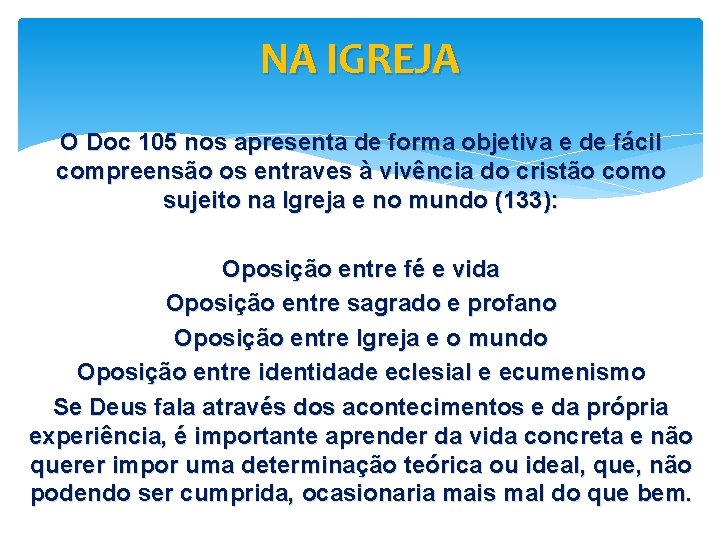 NA IGREJA

O Doc 105 nos apresenta de forma objetiva e de fácil compreensão os entraves à vivência do cristão como sujeito na Igreja e no mundo (133):

Oposição entre fé e vida
Oposição entre sagrado e profano
Oposição entre Igreja e o mundo
Oposição entre identidade eclesial e ecumenismo
Se Deus fala através dos acontecimentos e da própria experiência, é importante aprender da vida concreta e não querer impor uma determinação teórica ou ideal, que, não podendo ser cumprida, ocasionaria mais mal do que bem.